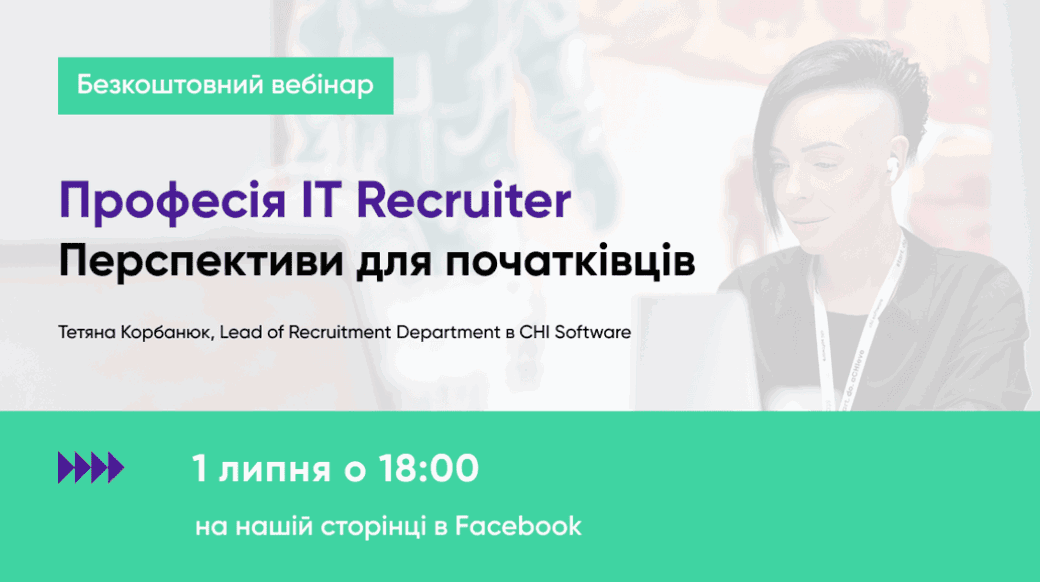 Безкоштовний вебінар

Професія IT Recruiter
Перспективи для початківців

Тетяна Корбанюк, Lead of Recruitment Department в CHI Software

1 липня о 18:00
на нашій сторінці в Facebook